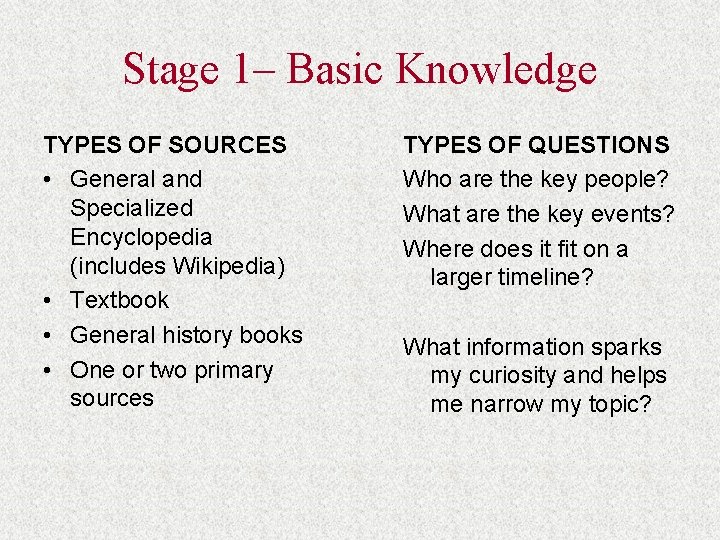 Stage 1– Basic Knowledge

TYPES OF SOURCES

• General and Specialized Encyclopedia (includes Wikipedia)
• Textbook
• General history books
• One or two primary sources

TYPES OF QUESTIONS

Who are the key people?

What are the key events?

Where does it fit on a larger timeline?

What information sparks my curiosity and helps me narrow my topic?